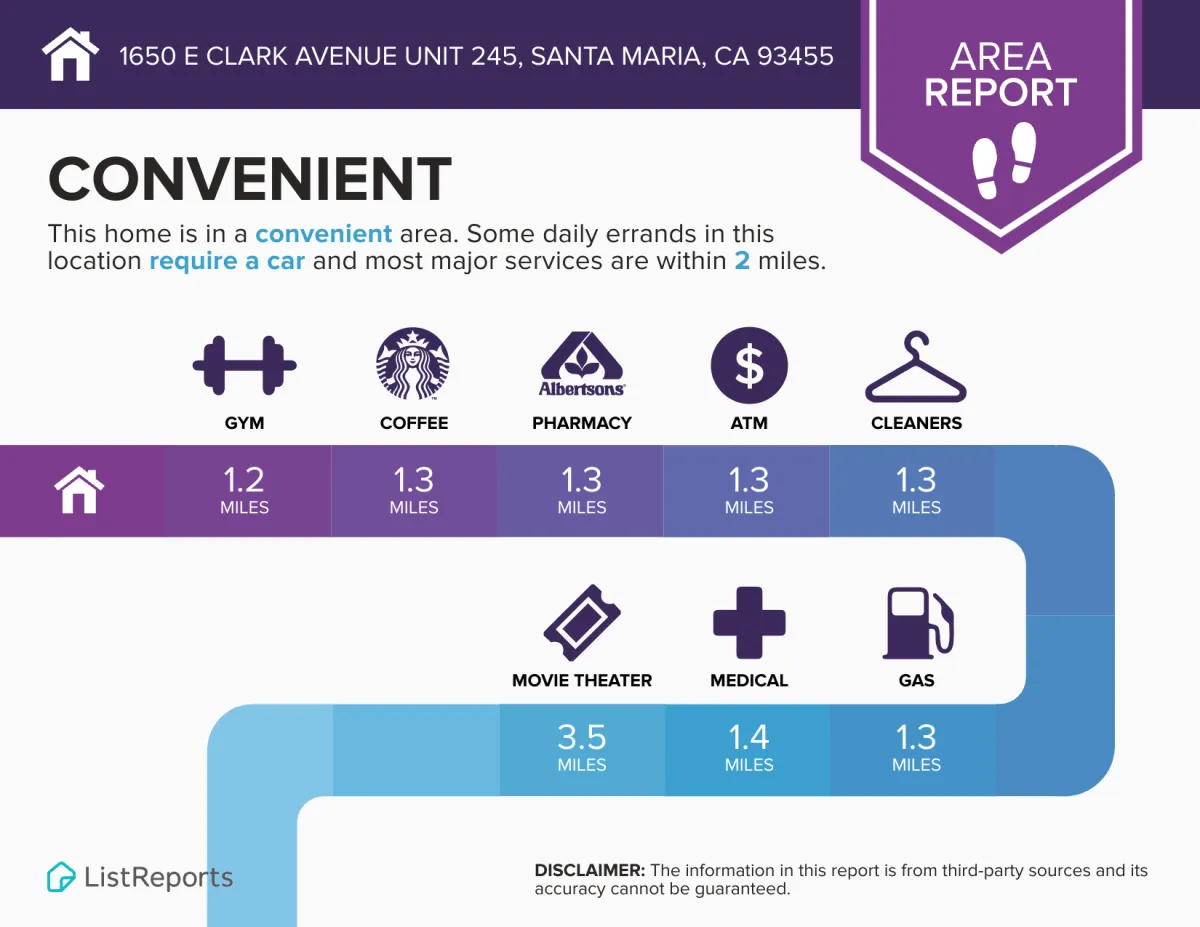 1650 E CLARK AVENUE UNIT 245, SANTA MARIA, CA 93455

AREA REPORT

CONVENIENT

This home is in a convenient area. Some daily errands in this location require a car and most major services are within 2 miles.

Albertsons

$

GYM

COFFEE

PHARMACY

ATM

CLEANERS

1.2 MILES

1.3 MILES

1.3 MILES

1.3 MILES

1.3 MILES

MOVIE THEATER

MEDICAL

GAS

3.5 MILES

1.4 MILES

1.3 MILES

ListReports

DISCLAIMER: The information in this report is from third-party sources and its accuracy cannot be guaranteed.